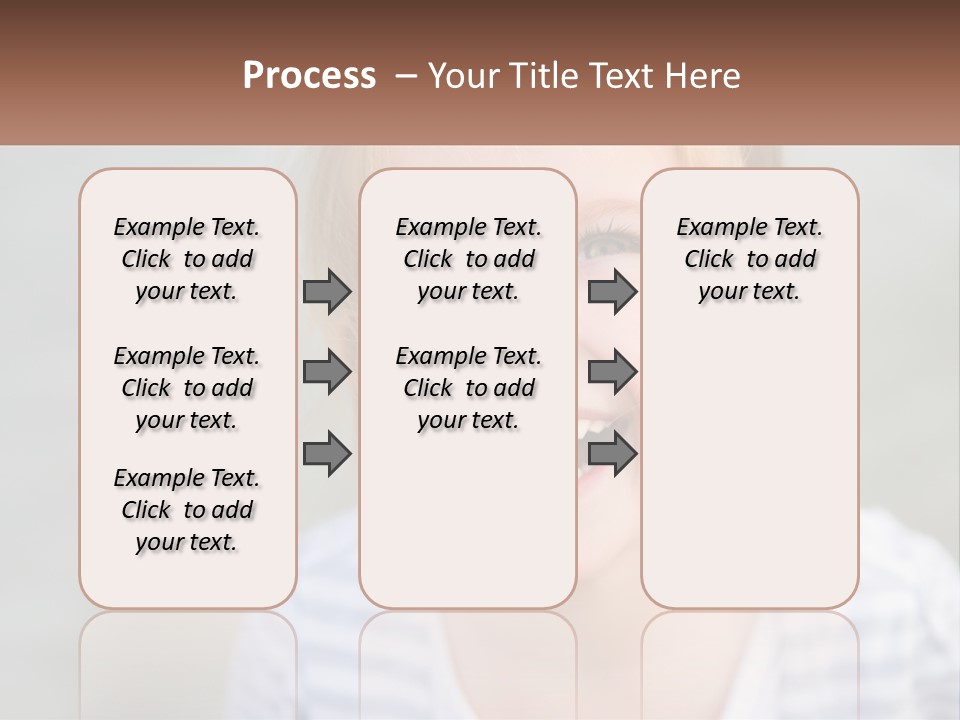 Process – Your Title Text Here

Example Text. Click to add your text.

Example Text. Click to add your text.

Example Text. Click to add your text.

Example Text. Click to add your text.

Example Text. Click to add your text.

Example Text. Click to add your text.